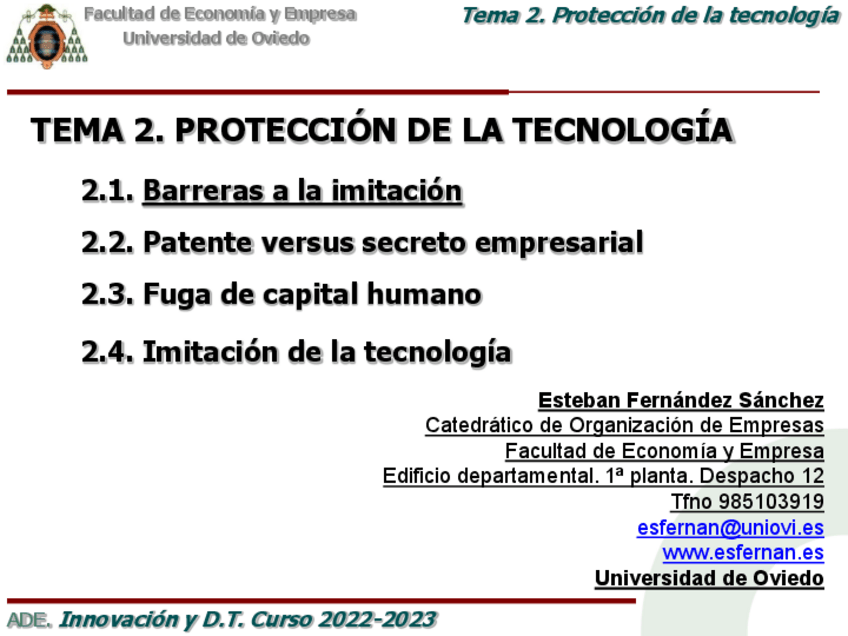 Facultad de Economía y Empresa
Universidad de Oviedo

Tema 2. Protección de la tecnología

TEMA 2. PROTECCIÓN DE LA TECNOLOGÍA

2.1. Barreras a la imitación

2.2. Patente versus secreto empresarial

2.3. Fuga de capital humano

2.4. Imitación de la tecnología

Esteban Fernández Sánchez
Catedrático de Organización de Empresas
Facultad de Economía y Empresa
Edificio departamental. 1ª planta. Despacho 12
Tfno 985103919
esfernan@uniovi.es
www.esfernan.es
Universidad de Oviedo

ADE. Innovación y D.T. Curso 2022-2023